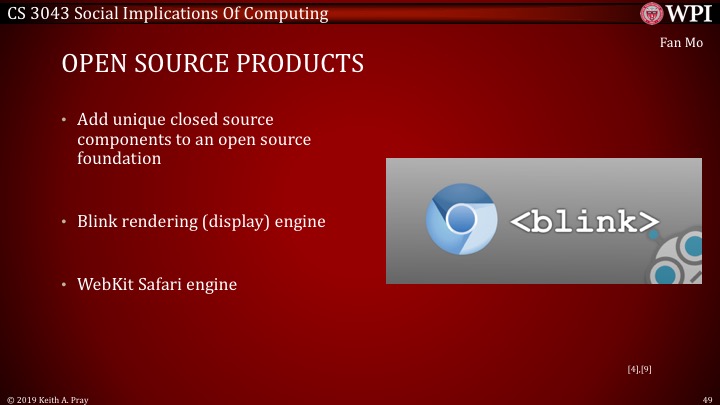 CS 3043 Social Implications Of Computing

WPI

Fan Mo

OPEN SOURCE PRODUCTS

• Add unique closed source components to an open source foundation

• Blink rendering (display) engine

• WebKit Safari engine

<blink>

[4],[9]

© 2019 Keith A. Pray

49